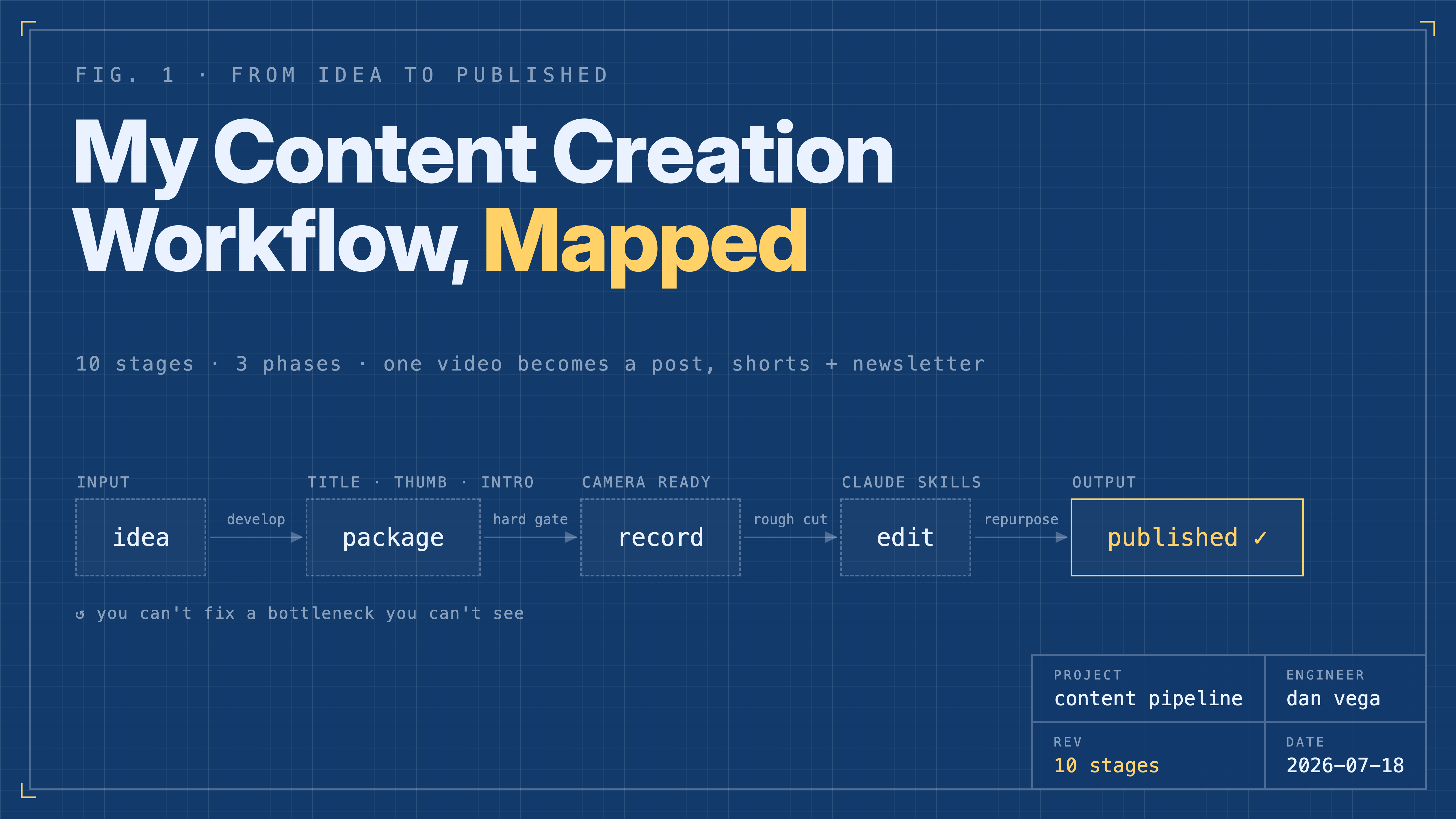 FIG. 1 · FROM IDEA TO PUBLISHED

My Content Creation Workflow, Mapped

10 stages · 3 phases · one video becomes a post, shorts + newsletter

INPUT
idea
develop
TITLE · THUMB · INTRO
package
hard gate
CAMERA READY
record
rough cut
CLAUDE SKILLS
edit
repurpose
OUTPUT
published ✓

↺ you can't fix a bottleneck you can't see

| PROJECT content pipeline | ENGINEER dan vega |
|---|---|
| REV 10 stages | DATE 2026-07-18 |